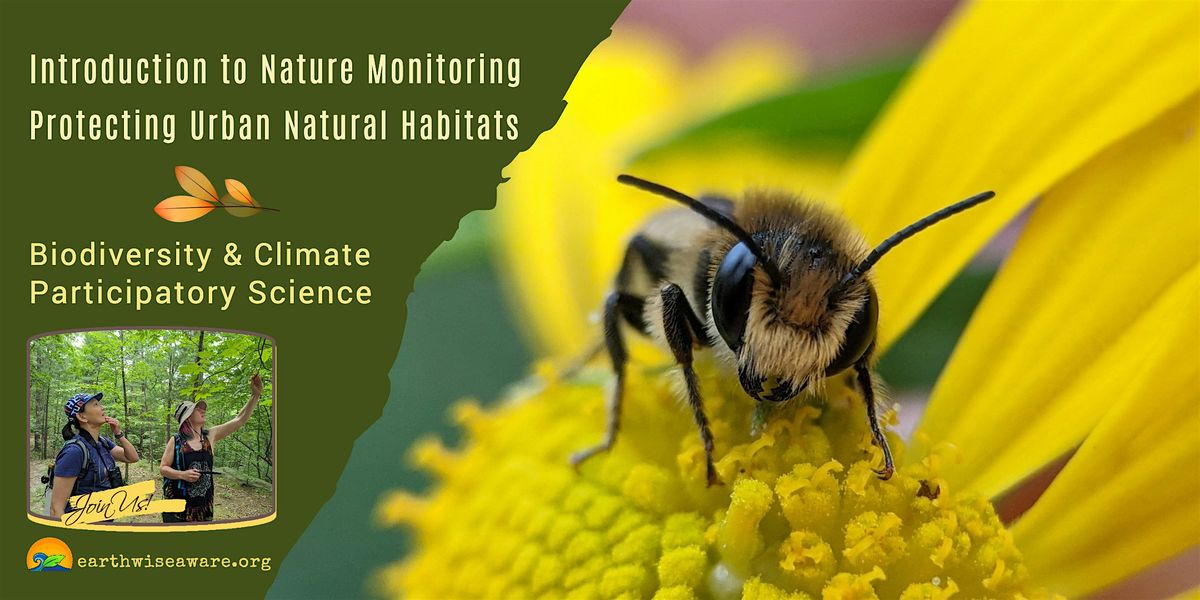 Introduction to Nature Monitoring
Protecting Urban Natural Habitats

Biodiversity & Climate
Participatory Science

Join Us!

earthwiseaware.org